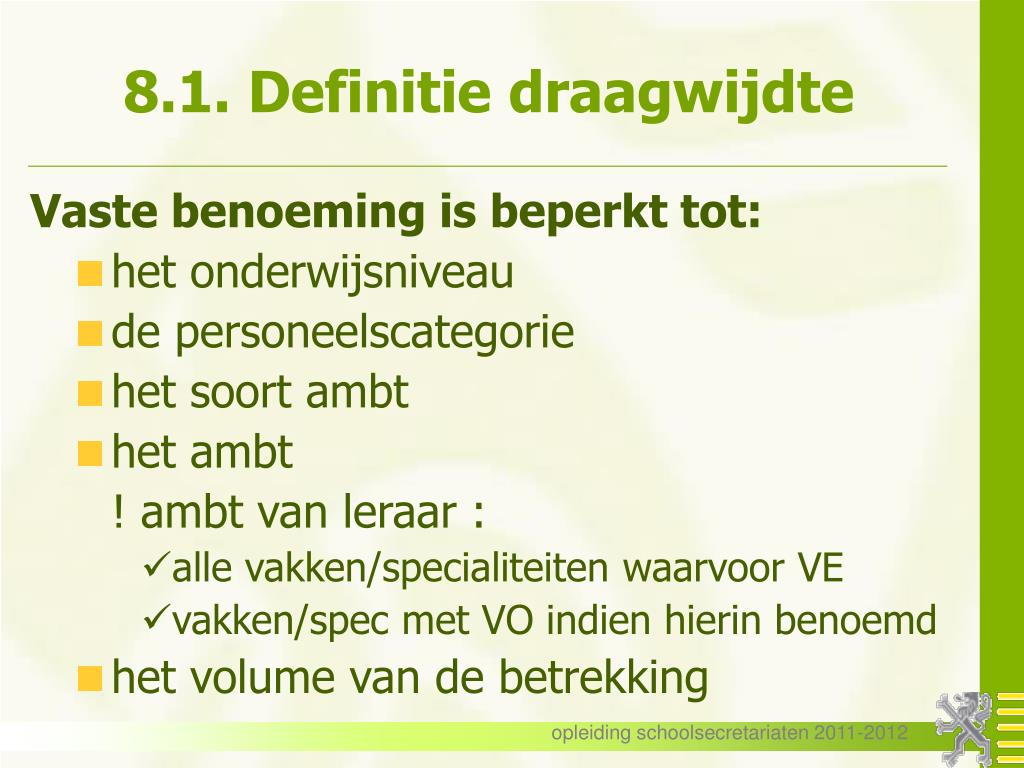 8.1. Definitie draagwijdte

Vaste benoeming is beperkt tot:
het onderwijsniveau
de personeelscategorie
het soort ambt
het ambt
! ambt van leraar :
✓alle vakken/specialiteiten waarvoor VE
✓vakken/spec met VO indien hierin benoemd
het volume van de betrekking

opleiding schoolsecretariaten 2011-2012